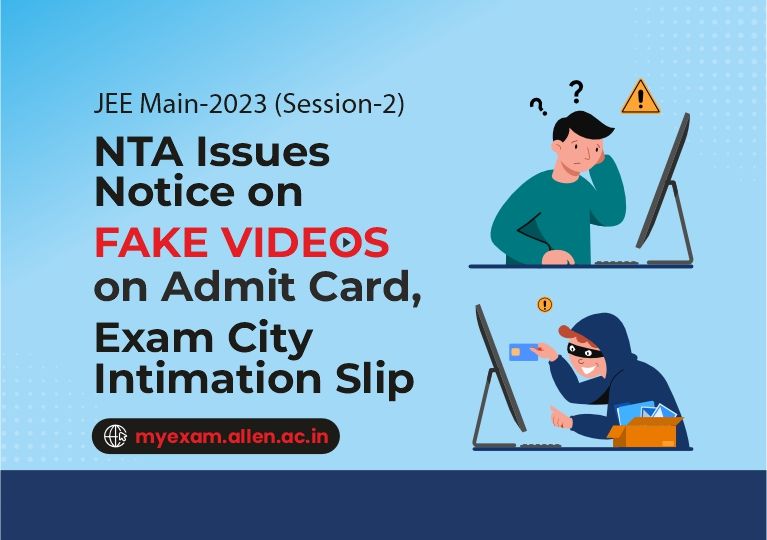 JEE Main-2023 (Session-2)

NTA Issues Notice on FAKE VIDEOS on Admit Card, Exam City Intimation Slip

myexam.allen.ac.in